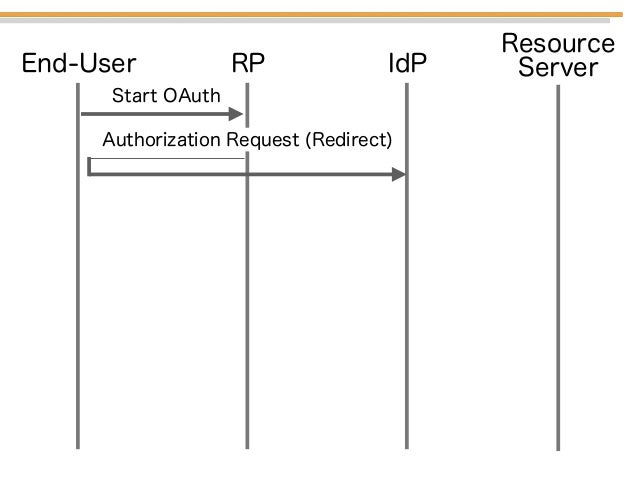 End-User
RP
IdP
Resource Server

Start OAuth

Authorization Request (Redirect)